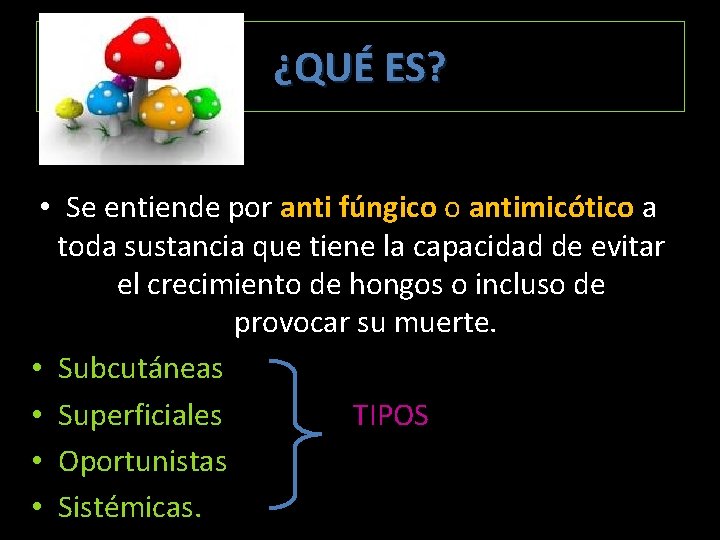 ¿QUÉ ES?

• Se entiende por anti fúngico o antimicótico a toda sustancia que tiene la capacidad de evitar el crecimiento de hongos o incluso de provocar su muerte.

• Subcutáneas
• Superficiales
• Oportunistas
• Sistémicas.

TIPOS